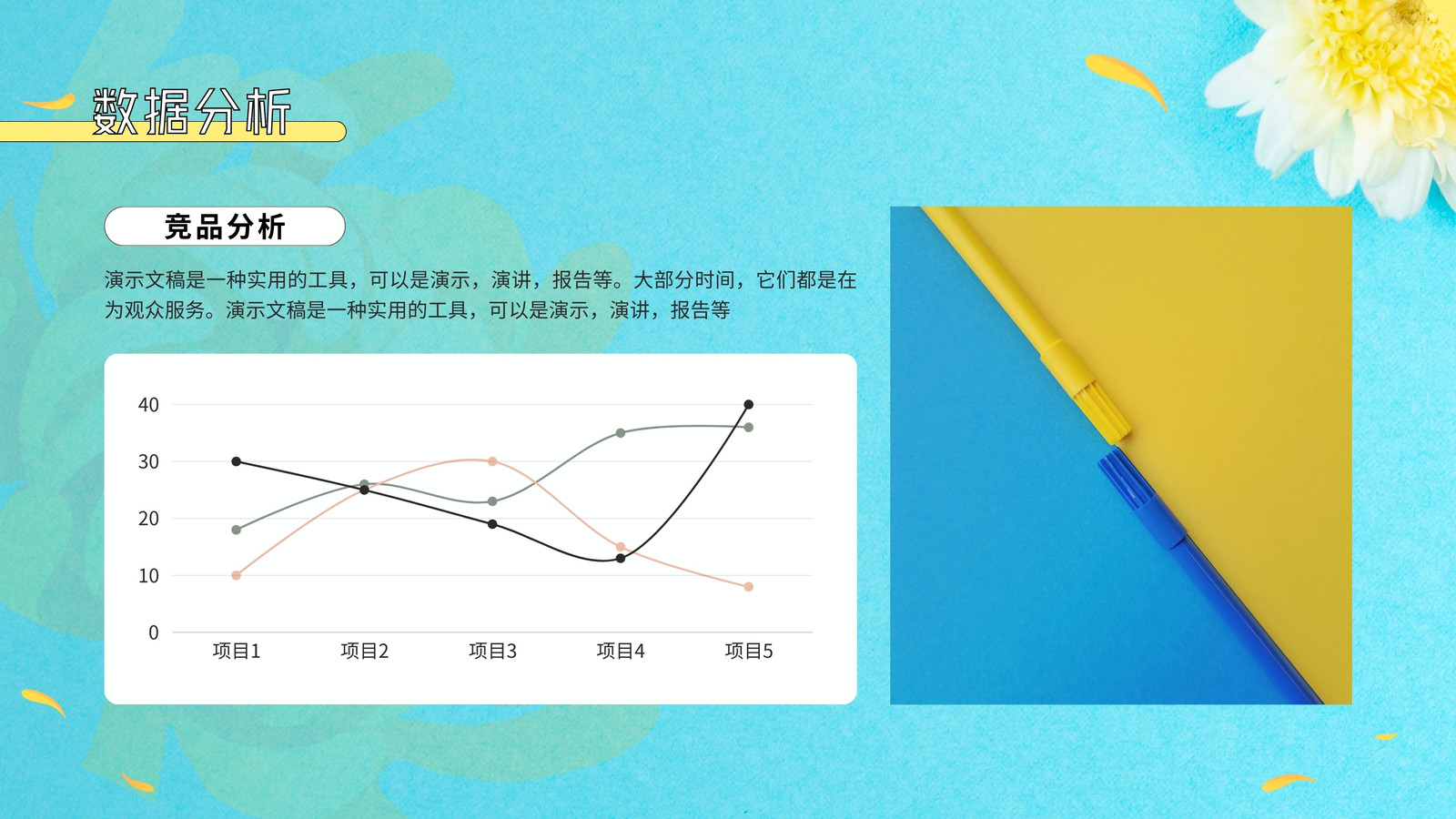 数据分析

竞品分析

演示文稿是一种实用的工具，可以是演示，演讲，报告等。大部分时间，它们都是在为观众服务。演示文稿是一种实用的工具，可以是演示，演讲，报告等

40
30
20
10
0
项目1 项目2 项目3 项目4 项目5